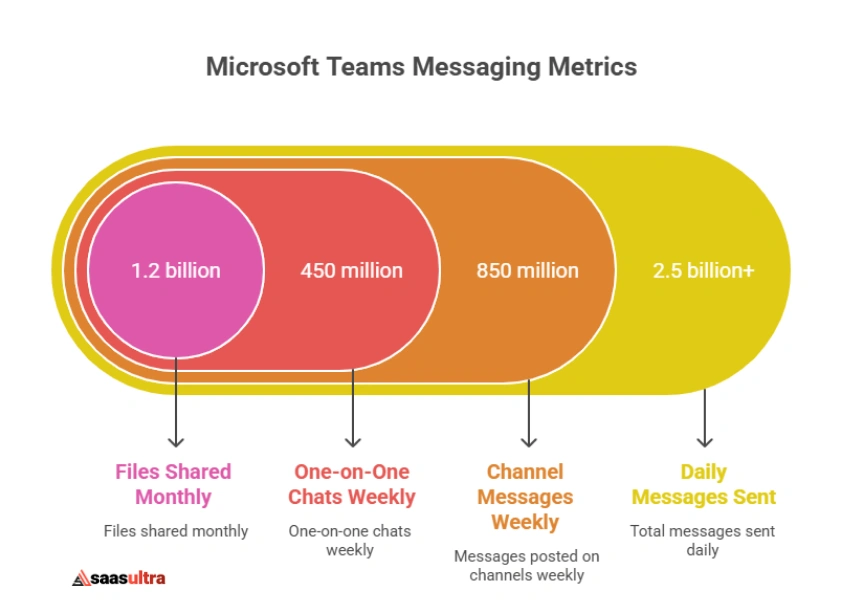 Microsoft Teams Messaging Metrics

1.2 billion

450 million

850 million

2.5 billion+

Files Shared Monthly

Files shared monthly

One-on-One Chats Weekly

One-on-one chats weekly

Channel Messages Weekly

Messages posted on channels weekly

Daily Messages Sent

Total messages sent daily

saasultra